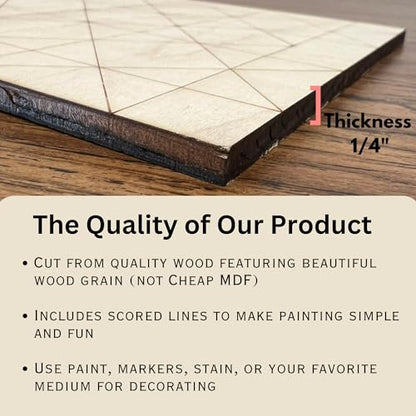 Thickness
1/4"

The Quality of Our Product

• Cut from quality wood featuring beautiful wood grain (not Cheap MDF)

• Includes scored lines to make painting simple and fun

• Use paint, markers, stain, or your favorite medium for decorating